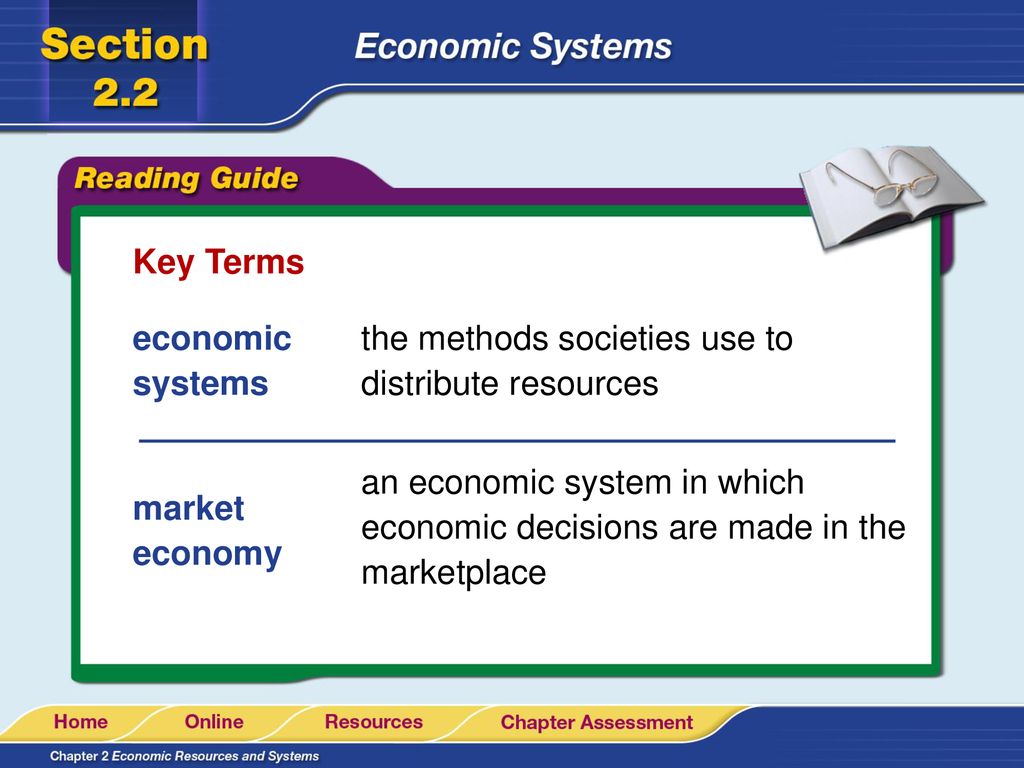 Section 2.2

Economic Systems

Reading Guide

Key Terms

economic systems

the methods societies use to distribute resources

market economy

an economic system in which economic decisions are made in the marketplace

Home Online Resources Chapter Assessment

Chapter 2 Economic Resources and Systems